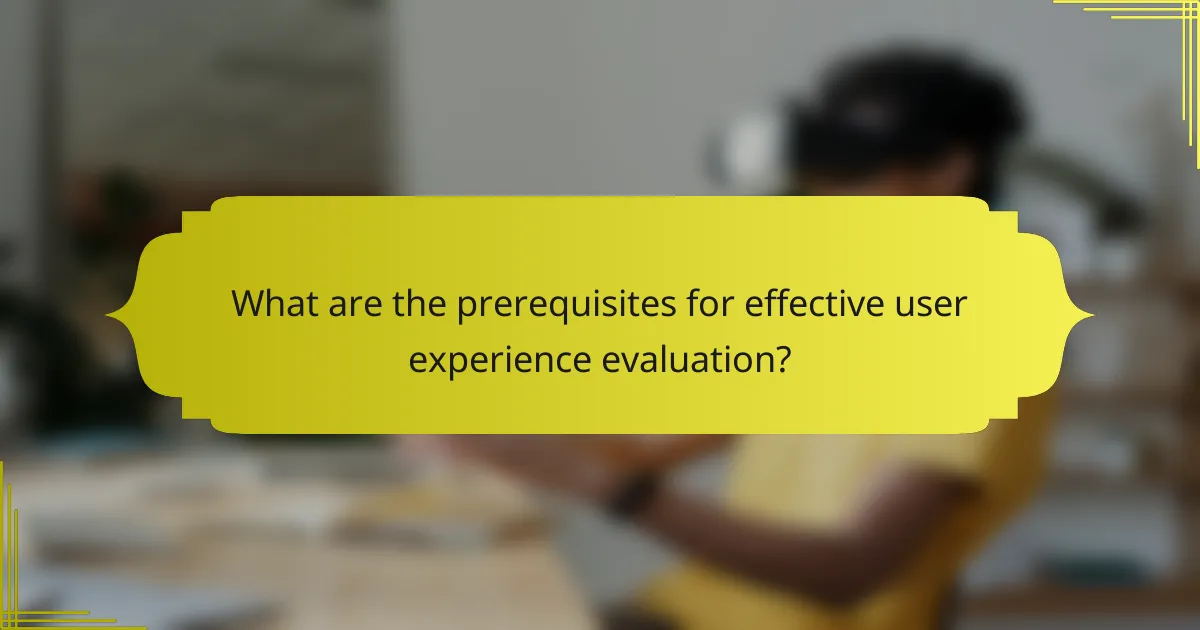 What are the prerequisites for effective user experience evaluation?